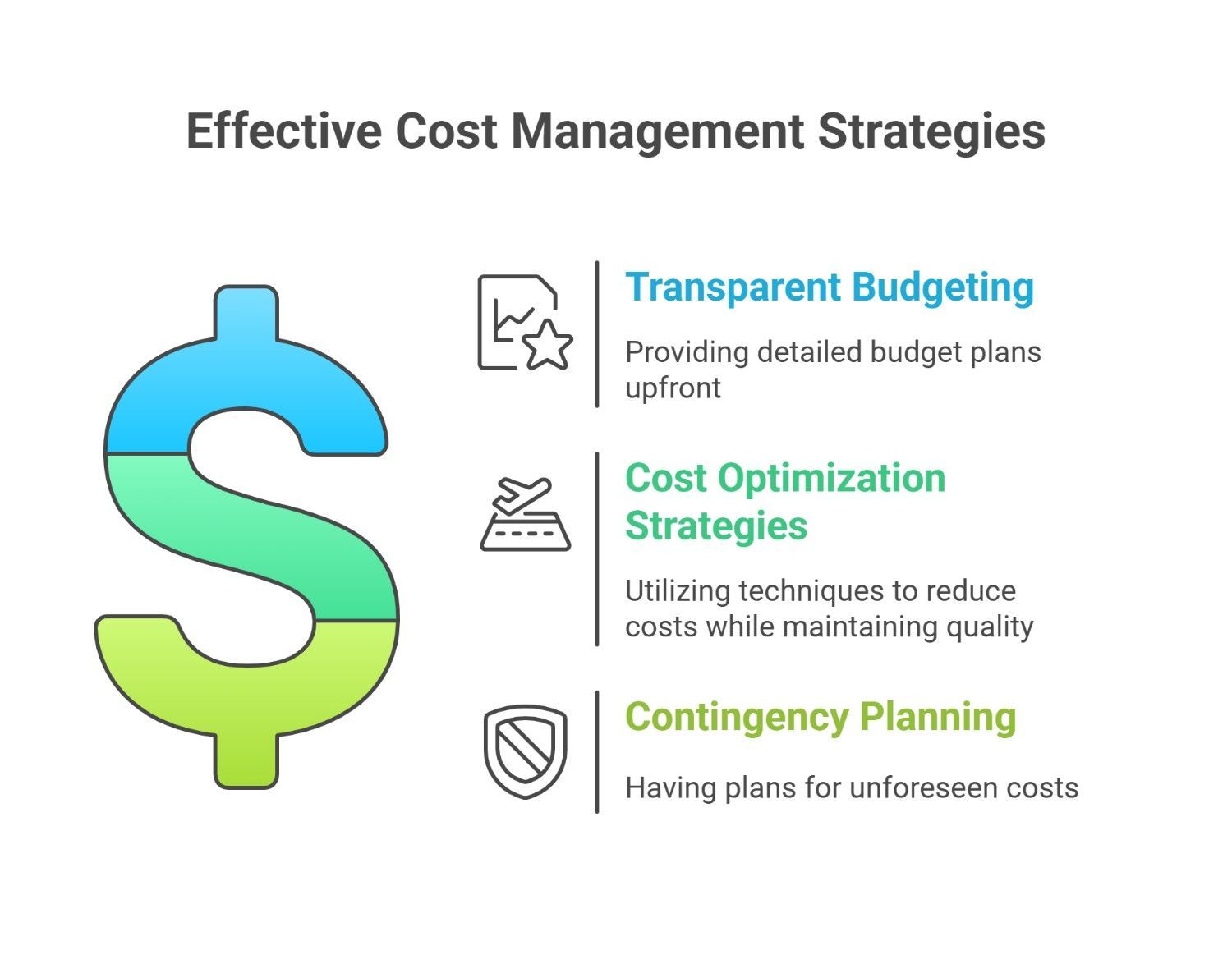 Effective Cost Management Strategies

Transparent Budgeting

Providing detailed budget plans upfront

Cost Optimization Strategies

Utilizing techniques to reduce costs while maintaining quality

Contingency Planning

Having plans for unforeseen costs